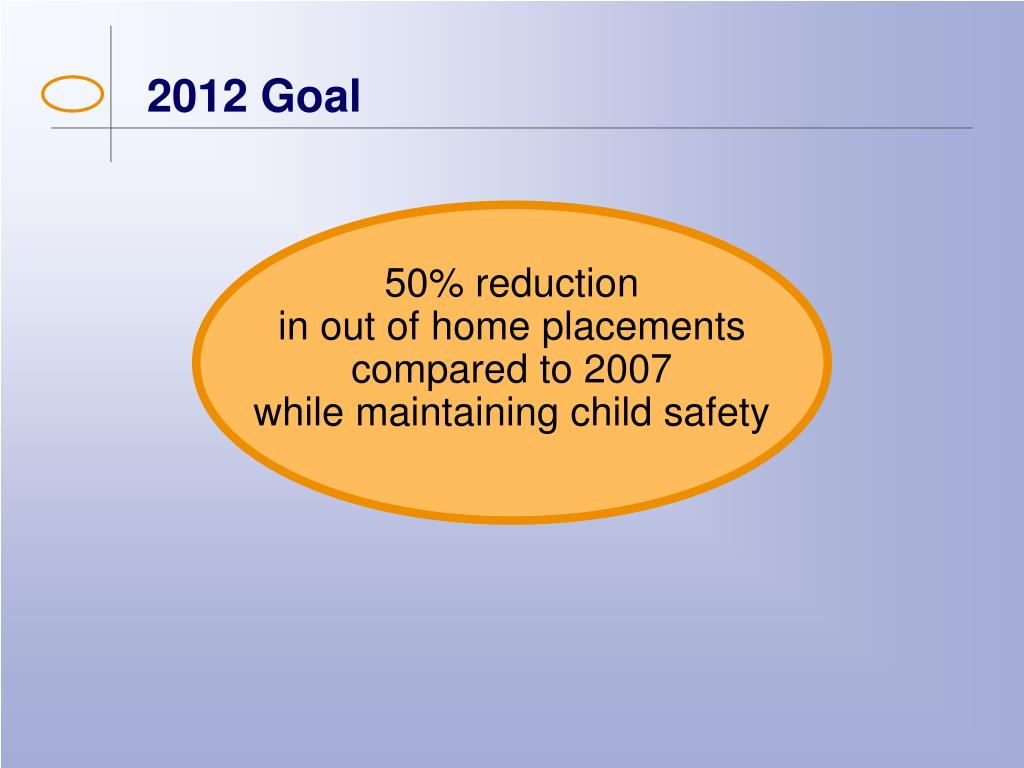 2012 Goal

50% reduction
in out of home placements
compared to 2007
while maintaining child safety